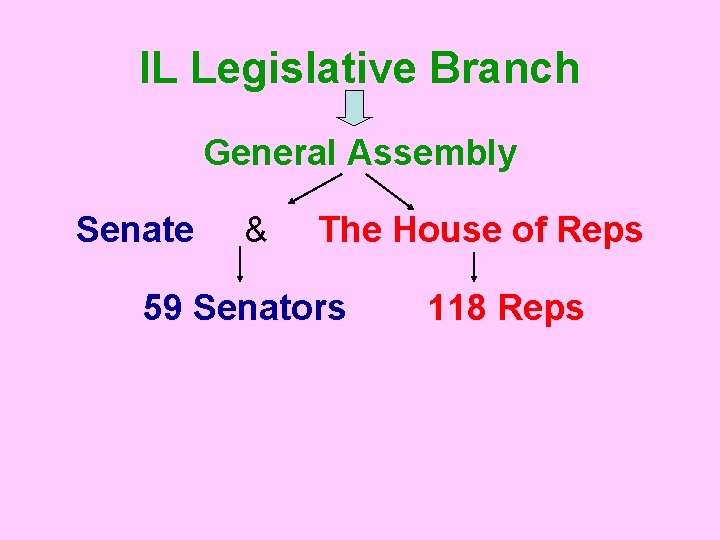 IL Legislative Branch

General Assembly

Senate & The House of Reps

59 Senators 118 Reps